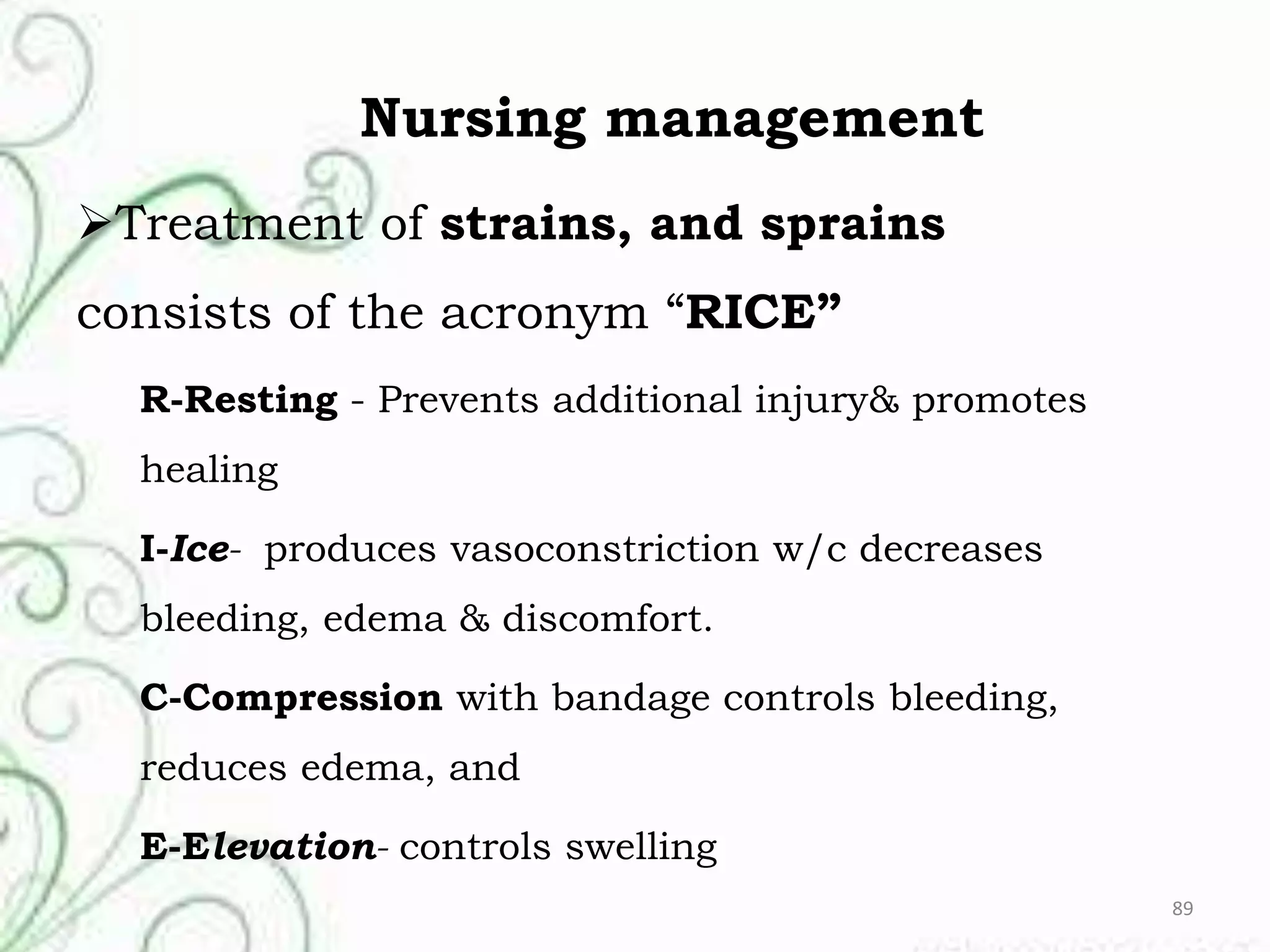 Nursing management

➢Treatment of strains, and sprains consists of the acronym “RICE”

R-Resting - Prevents additional injury& promotes healing

I-Ice- produces vasoconstriction w/c decreases bleeding, edema & discomfort.

C-Compression with bandage controls bleeding, reduces edema, and

E-Elevation- controls swelling

89